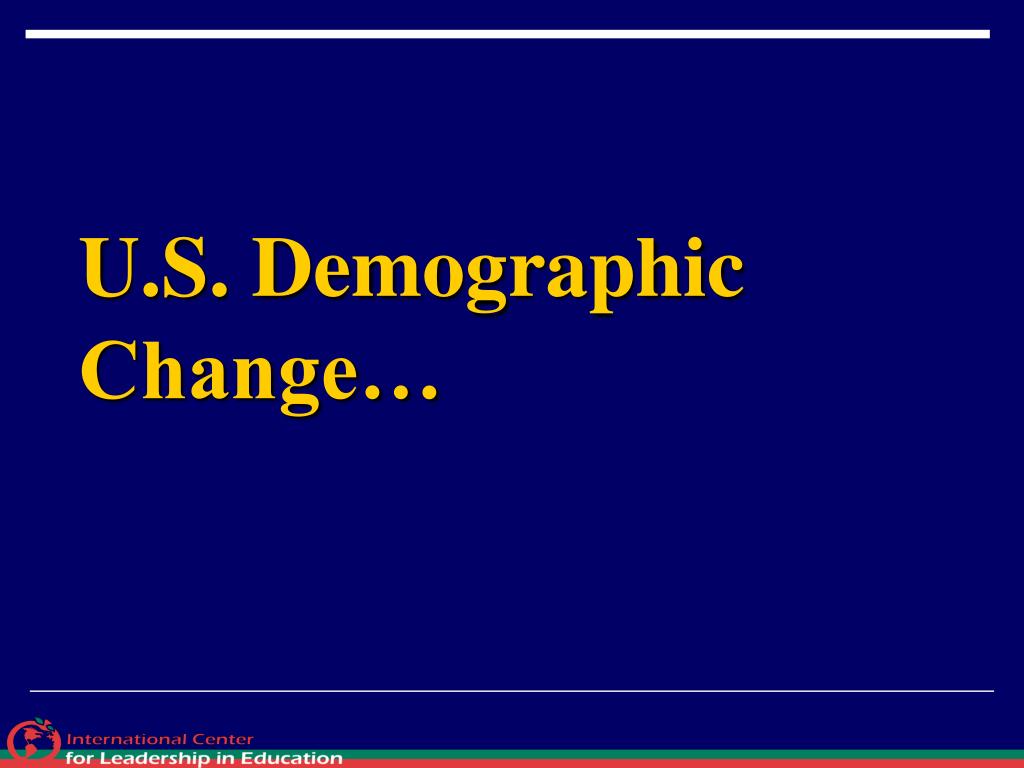 U.S. Demographic Change…

International Center
for Leadership in Education